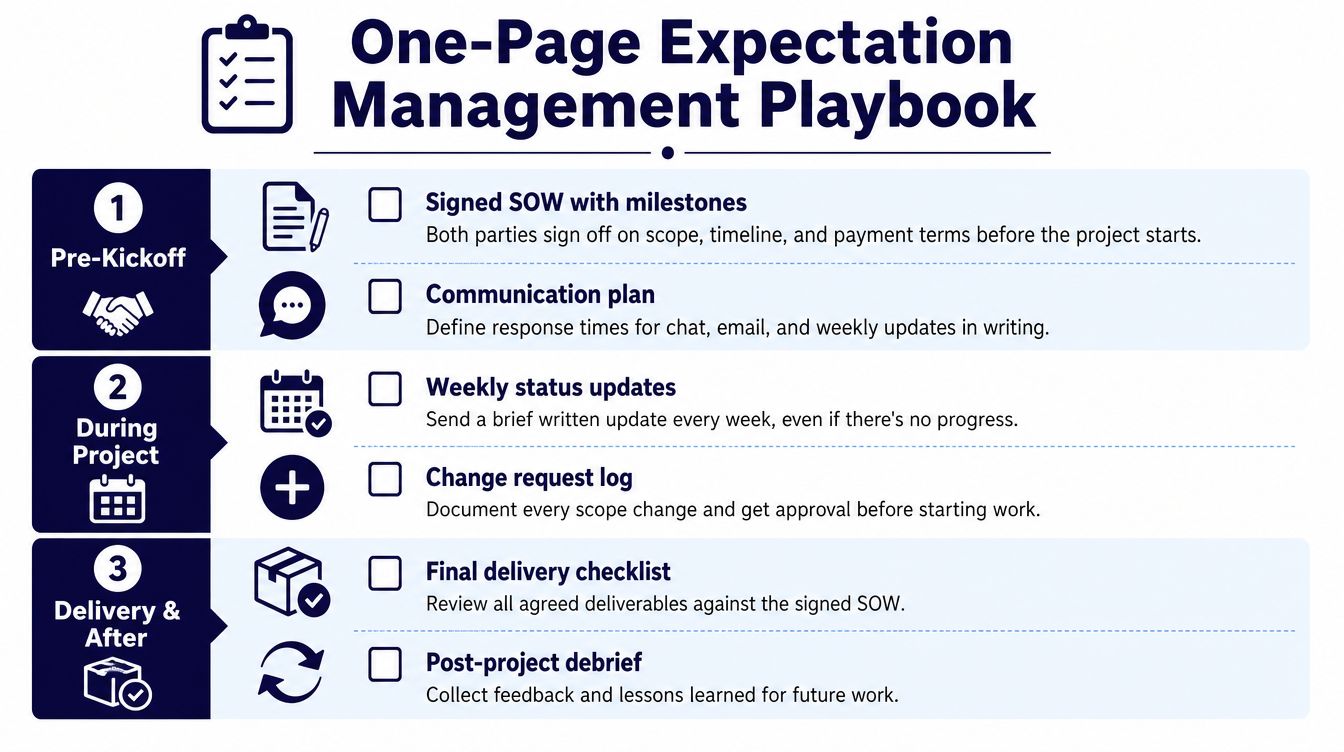 One-Page Expectation Management Playbook

1
Pre-Kickoff

Signed SOW with milestones
Both parties sign off on scope, timeline, and payment terms before the project starts.

Communication plan
Define response times for chat, email, and weekly updates in writing.

2
During Project

Weekly status updates
Send a brief written update every week, even if there's no progress.

Change request log
Document every scope change and get approval before starting work.

3
Delivery & After

Final delivery checklist
Review all agreed deliverables against the signed SOW.

Post-project debrief
Collect feedback and lessons learned for future work.